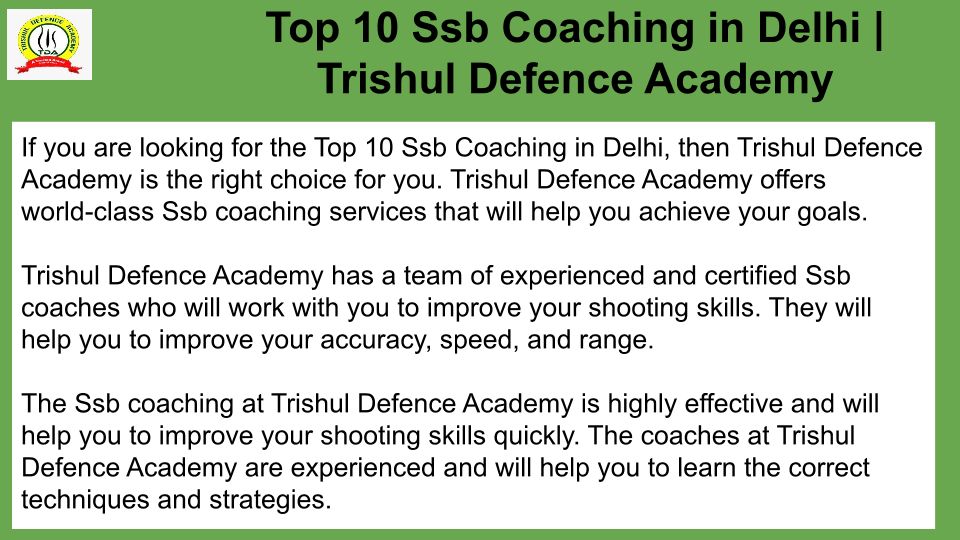 TRISHUL DEFENCE ACADEMY
TDA

Top 10 Ssb Coaching in Delhi | Trishul Defence Academy

If you are looking for the Top 10 Ssb Coaching in Delhi, then Trishul Defence Academy is the right choice for you. Trishul Defence Academy offers world-class Ssb coaching services that will help you achieve your goals.

Trishul Defence Academy has a team of experienced and certified Ssb coaches who will work with you to improve your shooting skills. They will help you to improve your accuracy, speed, and range.

The Ssb coaching at Trishul Defence Academy is highly effective and will help you to improve your shooting skills quickly. The coaches at Trishul Defence Academy are experienced and will help you to learn the correct techniques and strategies.